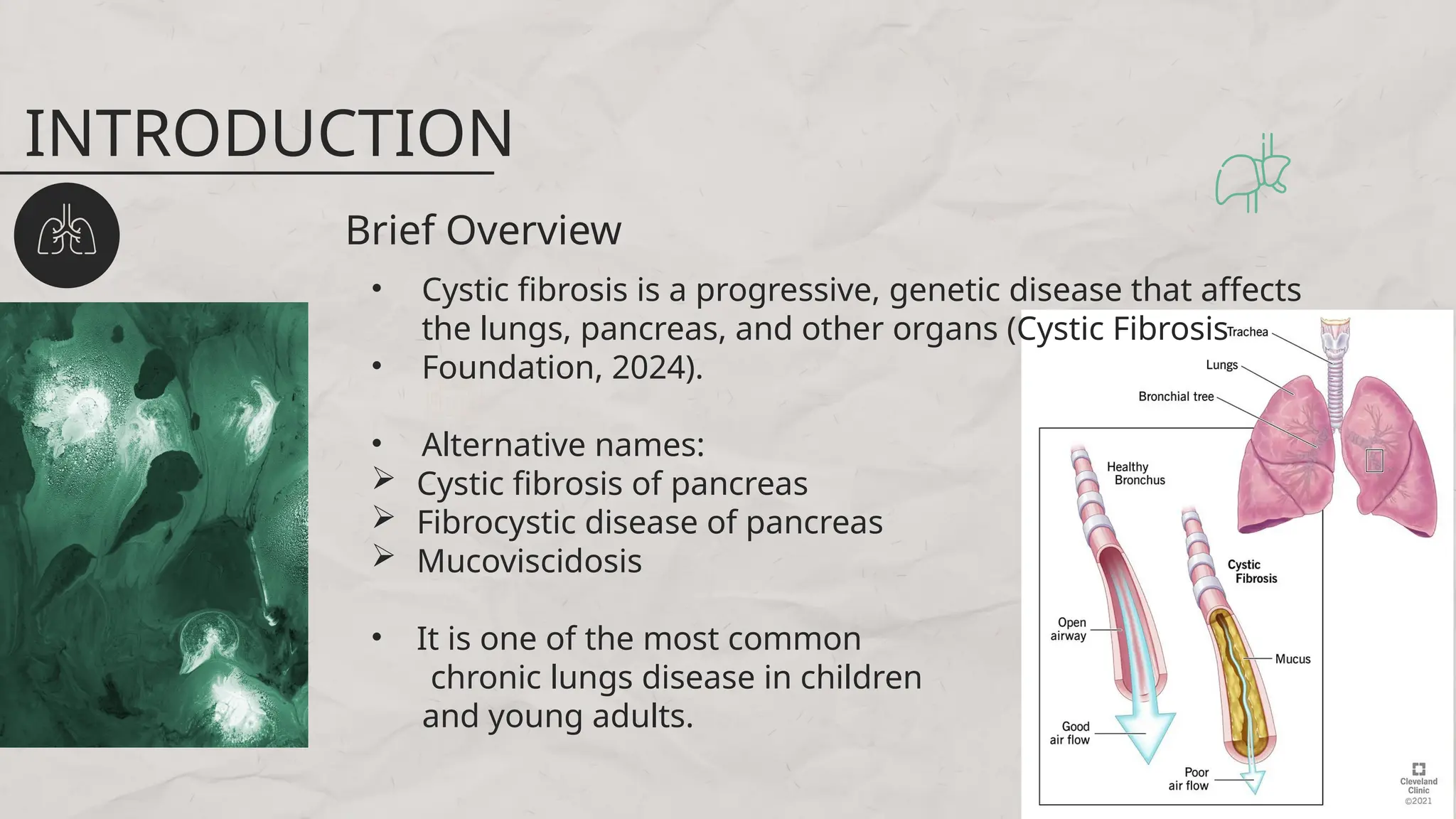 INTRODUCTION

Brief Overview

• Cystic fibrosis is a progressive, genetic disease that affects the lungs, pancreas, and other organs (Cystic Fibrosis
• Foundation, 2024).

• Alternative names:
➢ Cystic fibrosis of pancreas
➢ Fibrocystic disease of pancreas
➢ Mucoviscidosis

• It is one of the most common chronic lungs disease in children and young adults.

Trachea
Lungs
Bronchial tree
Healthy Bronchus
Cystic Fibrosis
Open airway
Mucus
Good air flow
Poor air flow
Cleveland Clinic ©2021